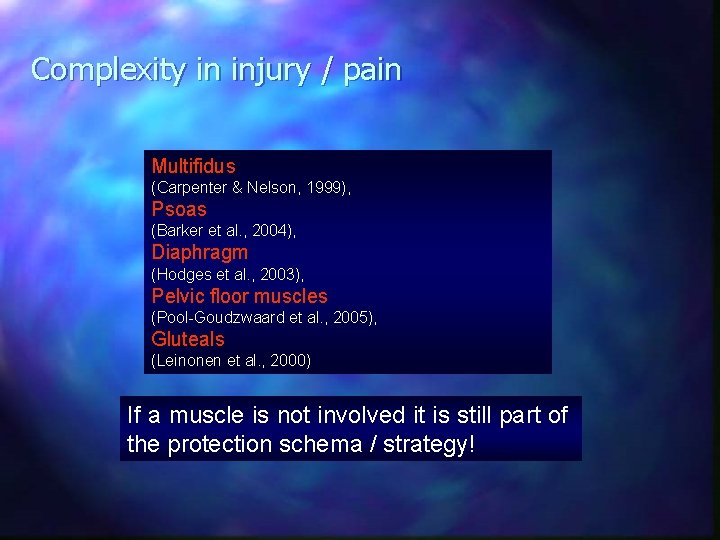 Complexity in injury / pain

Multifidus
(Carpenter & Nelson, 1999),
Psoas
(Barker et al., 2004),
Diaphragm
(Hodges et al., 2003),
Pelvic floor muscles
(Pool-Goudzwaard et al., 2005),
Gluteals
(Leinonen et al., 2000)

If a muscle is not involved it is still part of the protection schema / strategy!